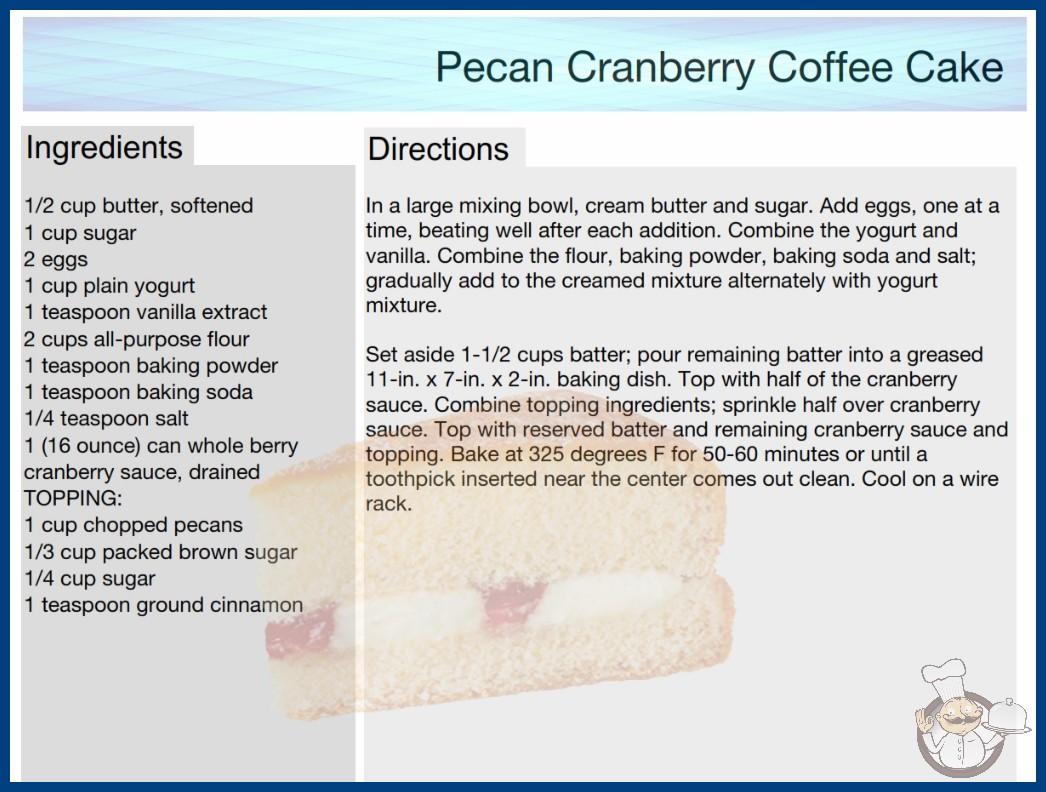 Pecan Cranberry Coffee Cake

Ingredients

1/2 cup butter, softened
1 cup sugar
2 eggs
1 cup plain yogurt
1 teaspoon vanilla extract
2 cups all-purpose flour
1 teaspoon baking powder
1 teaspoon baking soda
1/4 teaspoon salt
1 (16 ounce) can whole berry cranberry sauce, drained
TOPPING:
1 cup chopped pecans
1/3 cup packed brown sugar
1/4 cup sugar
1 teaspoon ground cinnamon

Directions

In a large mixing bowl, cream butter and sugar. Add eggs, one at a time, beating well after each addition. Combine the yogurt and vanilla. Combine the flour, baking powder, baking soda and salt; gradually add to the creamed mixture alternately with yogurt mixture.

Set aside 1-1/2 cups batter; pour remaining batter into a greased 11-in. x 7-in. x 2-in. baking dish. Top with half of the cranberry sauce. Combine topping ingredients; sprinkle half over cranberry sauce. Top with reserved batter and remaining cranberry sauce and topping. Bake at 325 degrees F for 50-60 minutes or until a toothpick inserted near the center comes out clean. Cool on a wire rack.